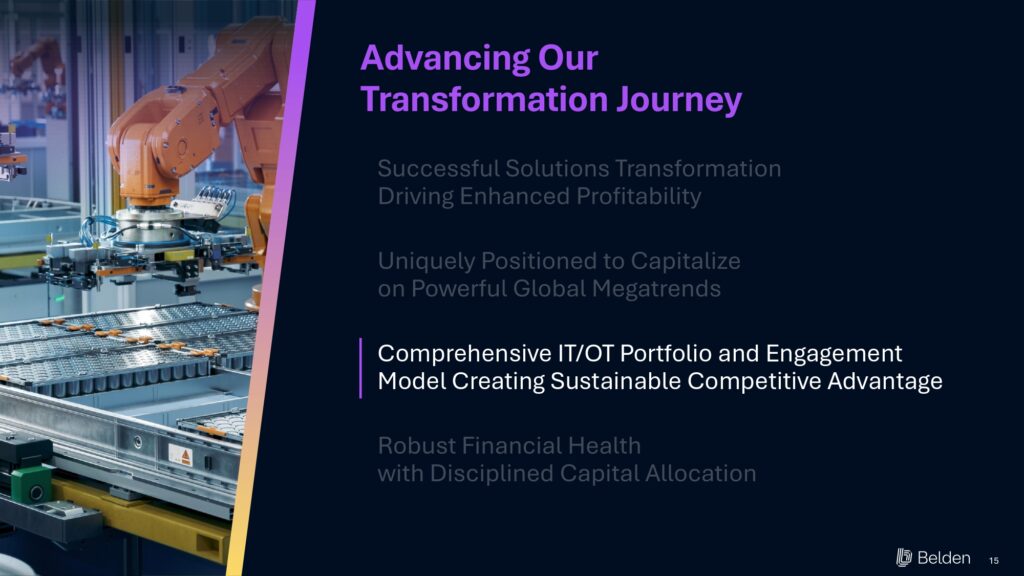 Advancing Our Transformation Journey

Successful Solutions Transformation Driving Enhanced Profitability

Uniquely Positioned to Capitalize on Powerful Global Megatrends

Comprehensive IT/OT Portfolio and Engagement Model Creating Sustainable Competitive Advantage

Robust Financial Health with Disciplined Capital Allocation

Belden 15